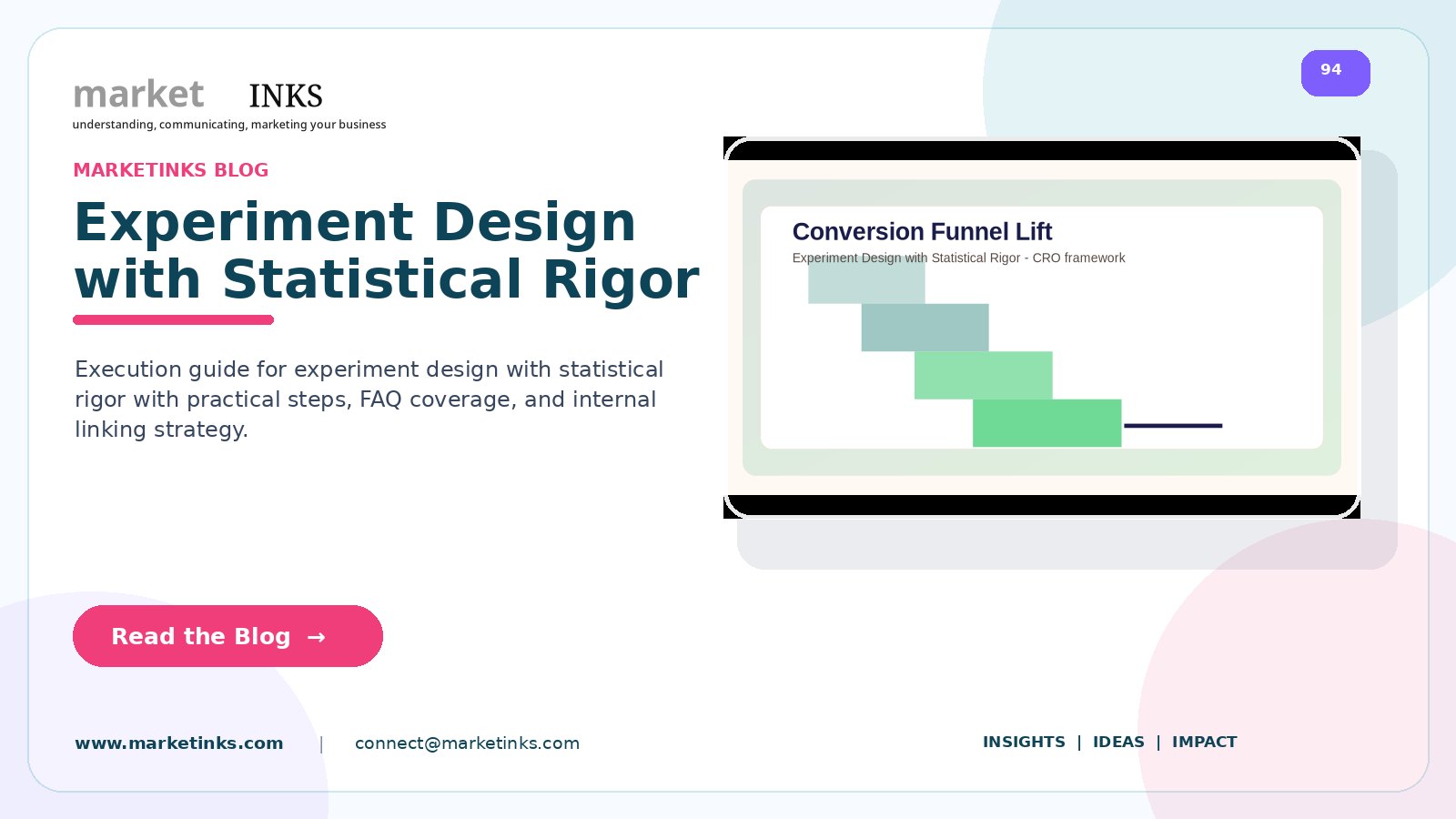 market INKS
understanding, communicating, marketing your business

94

MARKETINKS BLOG

Experiment Design with Statistical Rigor

Execution guide for experiment design with statistical rigor with practical steps, FAQ coverage, and internal linking strategy.

Conversion Funnel Lift
Experiment Design with Statistical Rigor - CRO framework

Read the Blog →

www.marketinks.com | connect@marketinks.com

INSIGHTS | IDEAS | IMPACT